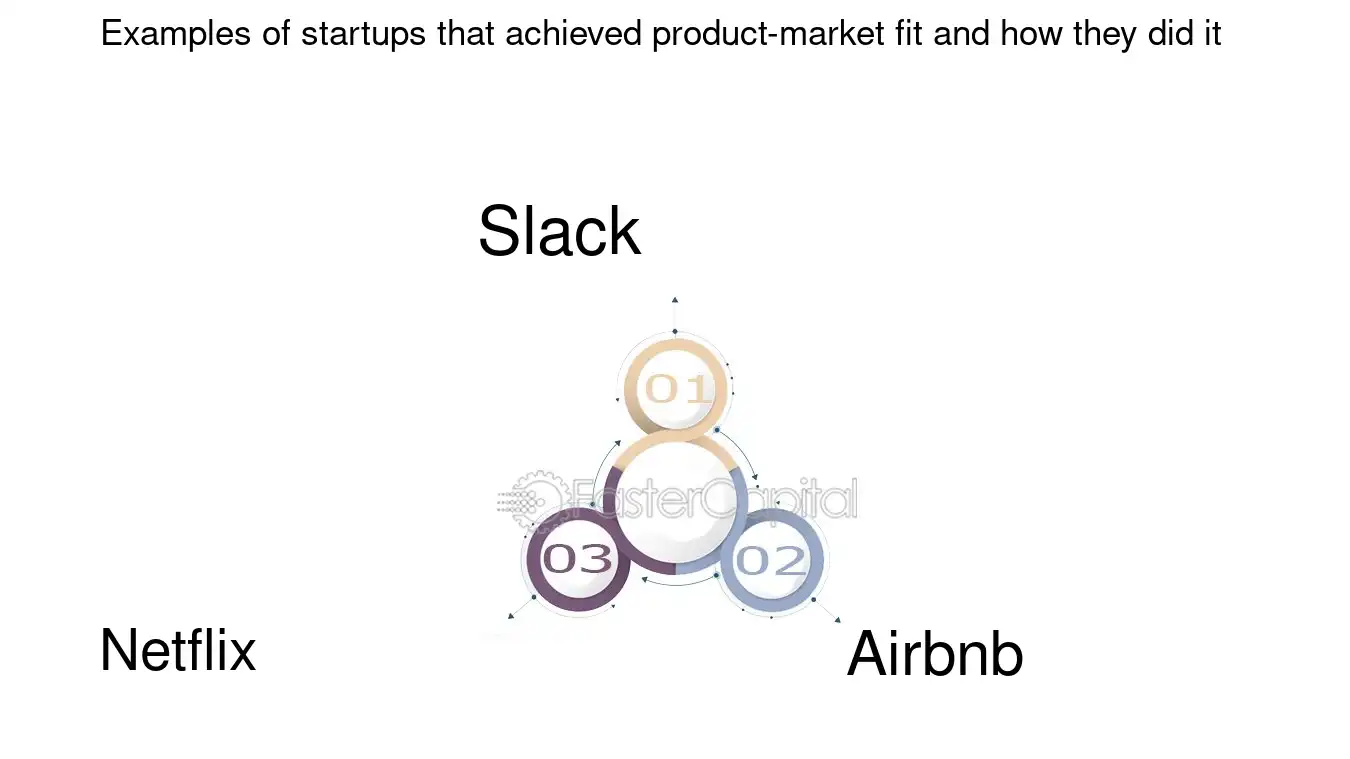 Examples of startups that achieved product-market fit and how they did it

Slack

01

FasterCapital

03

02

Netflix

Airbnb